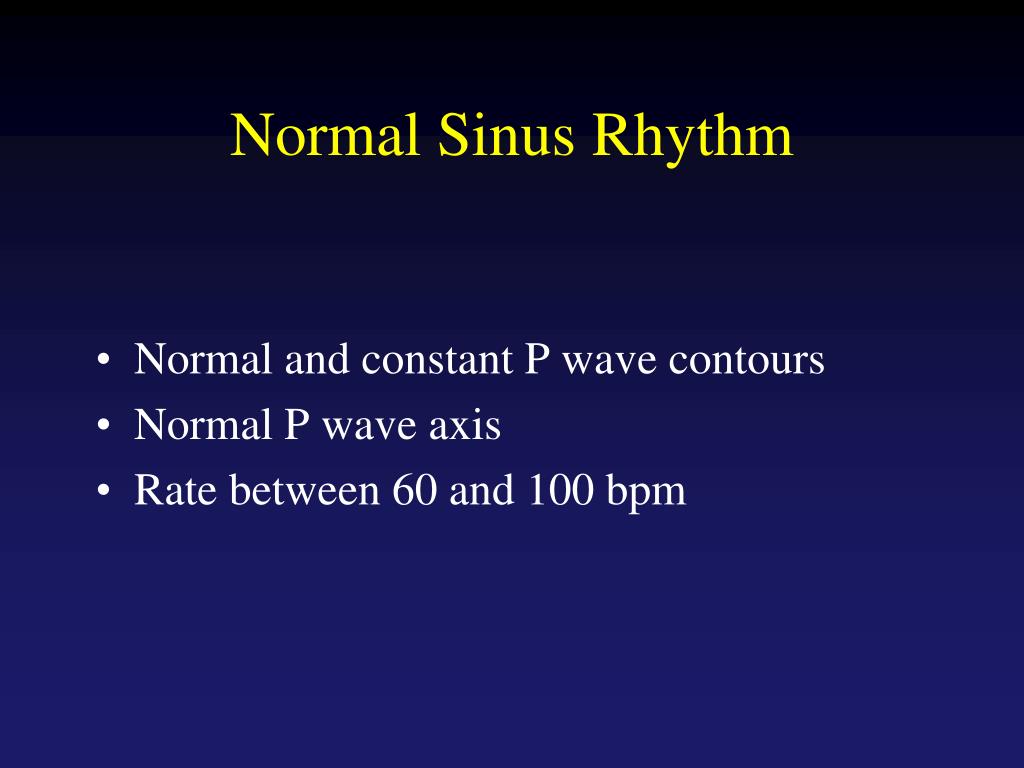 Normal Sinus Rhythm

• Normal and constant P wave contours
• Normal P wave axis
• Rate between 60 and 100 bpm